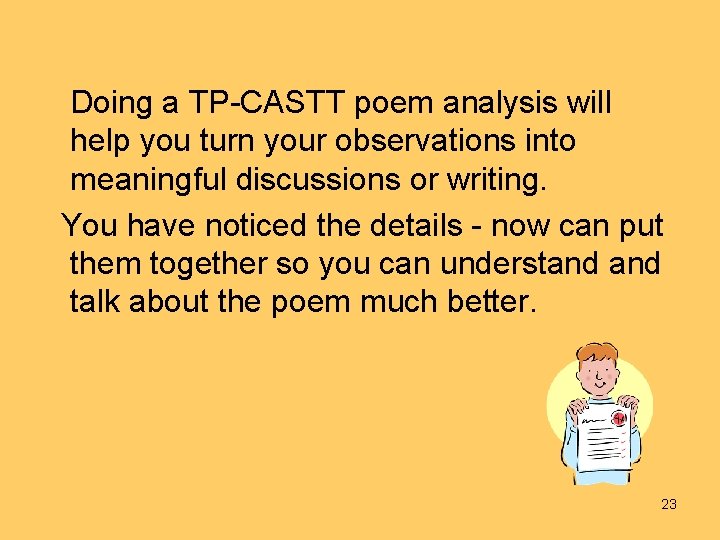 Doing a TP-CASTT poem analysis will help you turn your observations into meaningful discussions or writing.

You have noticed the details - now can put them together so you can understand and talk about the poem much better.

23